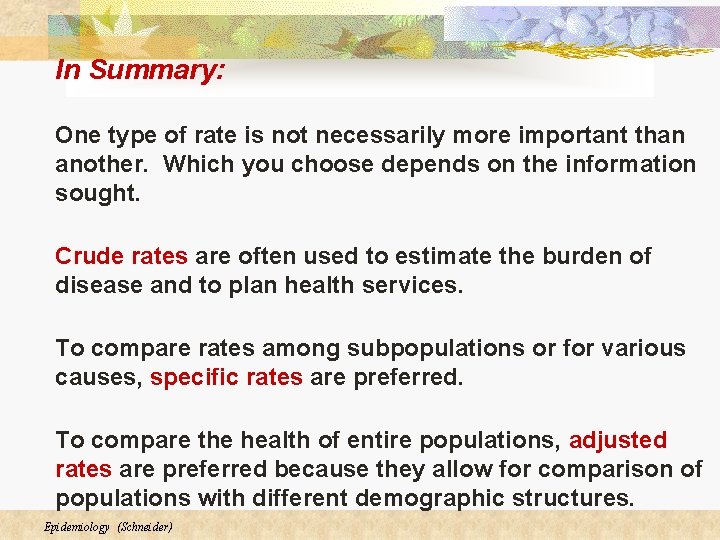 In Summary:

One type of rate is not necessarily more important than another.  Which you choose depends on the information sought.

Crude rates are often used to estimate the burden of disease and to plan health services.

To compare rates among subpopulations or for various causes, specific rates are preferred.

To compare the health of entire populations, adjusted rates are preferred because they allow for comparison of populations with different demographic structures.

Epidemiology (Schneider)